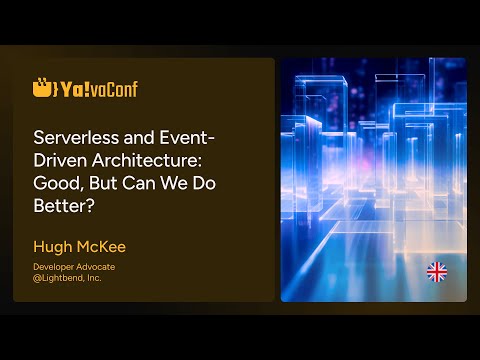 }Ya!vaConf

Serverless and Event-Driven Architecture: Good, But Can We Do Better?

Hugh McKee

Developer Advocate
@Lightbend, Inc.